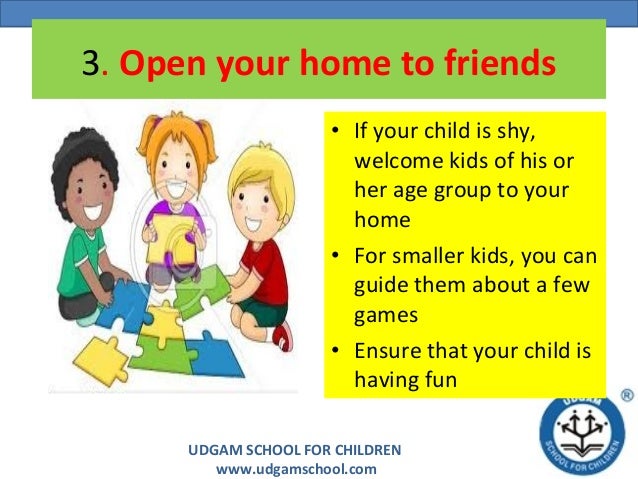 3. Open your home to friends

• If your child is shy, welcome kids of his or her age group to your home
• For smaller kids, you can guide them about a few games
• Ensure that your child is having fun

UDGAM SCHOOL FOR CHILDREN
www.udgamschool.com

UDGAM
SCHOOL FOR CHILDREN
®